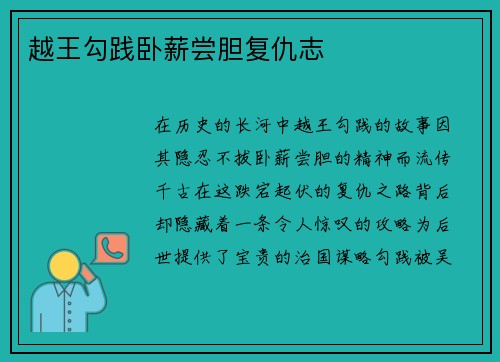 越王勾践卧薪尝胆复仇志

在历史的长河中越王勾践的故事因其隐忍不拔卧薪尝胆的精神而流传千古在这跌宕起伏的复仇之路背后却隐藏着一条令人惊叹的攻略为后世提供了宝贵的治国谋略勾践被吴